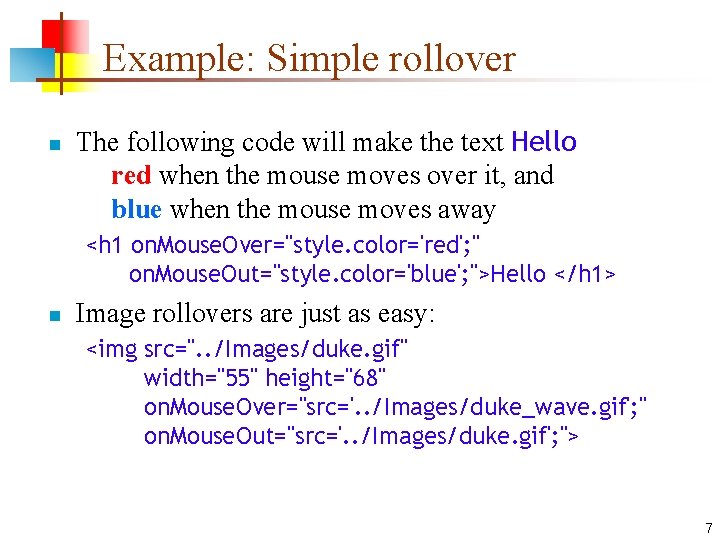 Example: Simple rollover

The following code will make the text Hello red when the mouse moves over it, and blue when the mouse moves away

<h1 onMouseOver="style.color='red';"
onMouseOut="style.color='blue';">Hello </h1>

Image rollovers are just as easy:

<img src="../Images/duke.gif"
width="55" height="68"
onMouseOver="src='../Images/duke_wave.gif';"
onMouseOut="src='../Images/duke.gif';">

7